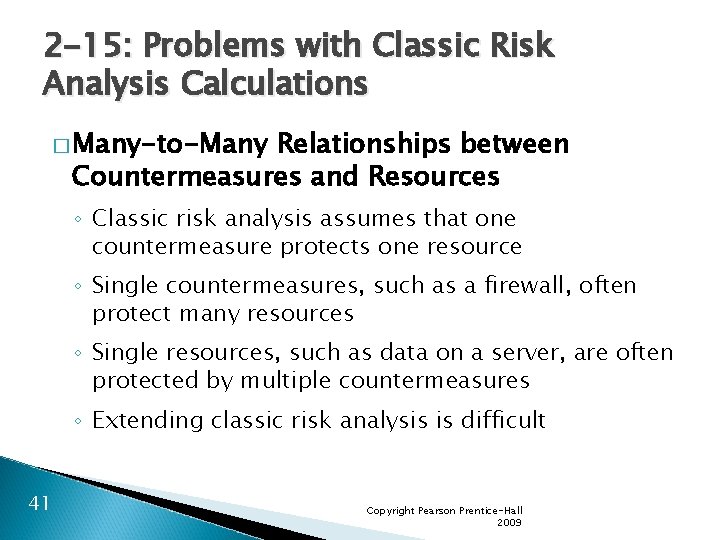 2-15: Problems with Classic Risk Analysis Calculations

□ Many-to-Many Relationships between Countermeasures and Resources

◦ Classic risk analysis assumes that one countermeasure protects one resource

◦ Single countermeasures, such as a firewall, often protect many resources

◦ Single resources, such as data on a server, are often protected by multiple countermeasures

◦ Extending classic risk analysis is difficult

41

Copyright Pearson Prentice-Hall 2009